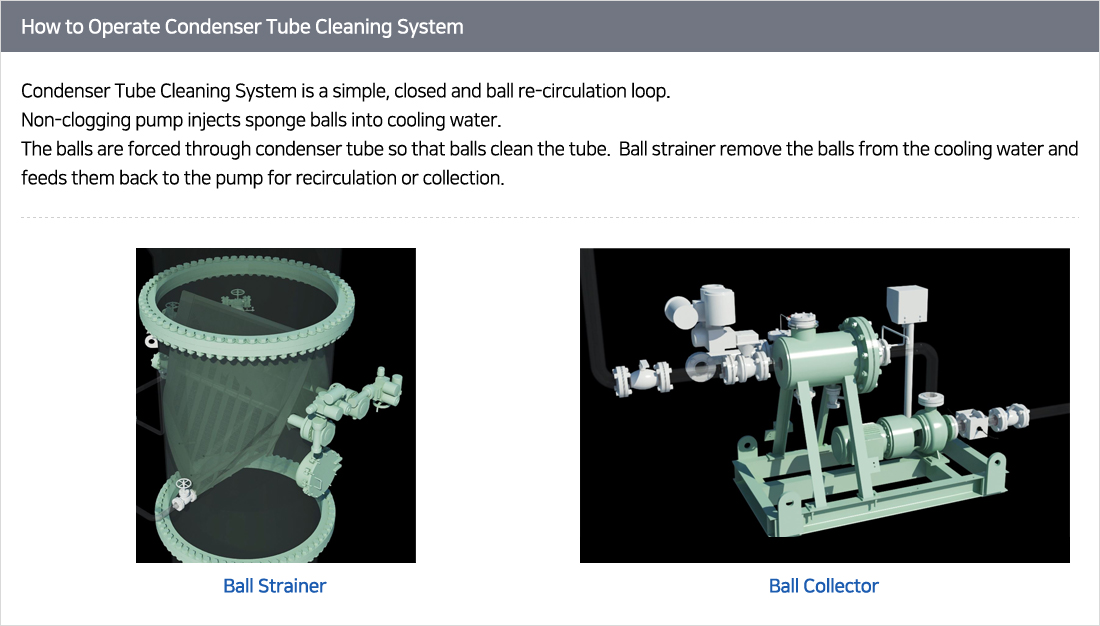 How to Operate Condenser Tube Cleaning System

Condenser Tube Cleaning System is a simple, closed and ball re-circulation loop.
Non-clogging pump injects sponge balls into cooling water.
The balls are forced through condenser tube so that balls clean the tube. Ball strainer remove the balls from the cooling water and feeds them back to the pump for recirculation or collection.

Ball Strainer

Ball Collector